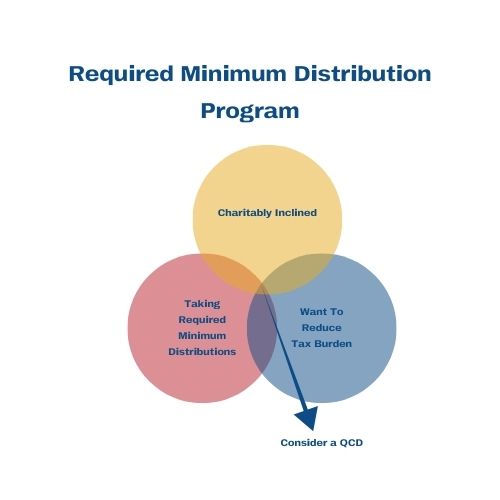 Required Minimum Distribution Program

Charitably Inclined

Taking Required Minimum Distributions

Want To Reduce Tax Burden

Consider a QCD